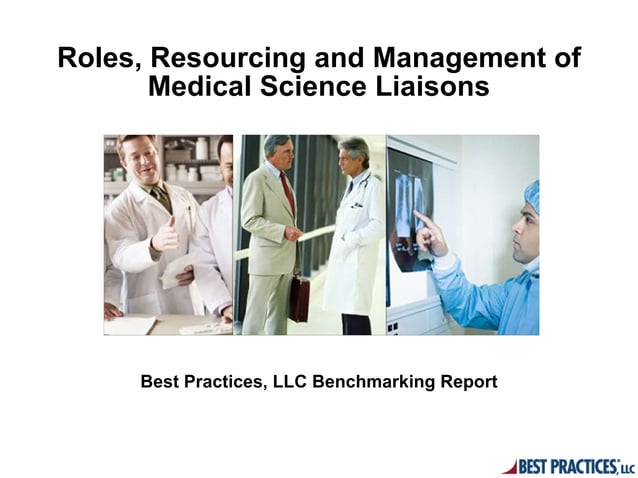 Roles, Resourcing and Management of Medical Science Liaisons

Best Practices, LLC Benchmarking Report

BEST PRACTICES, LLC